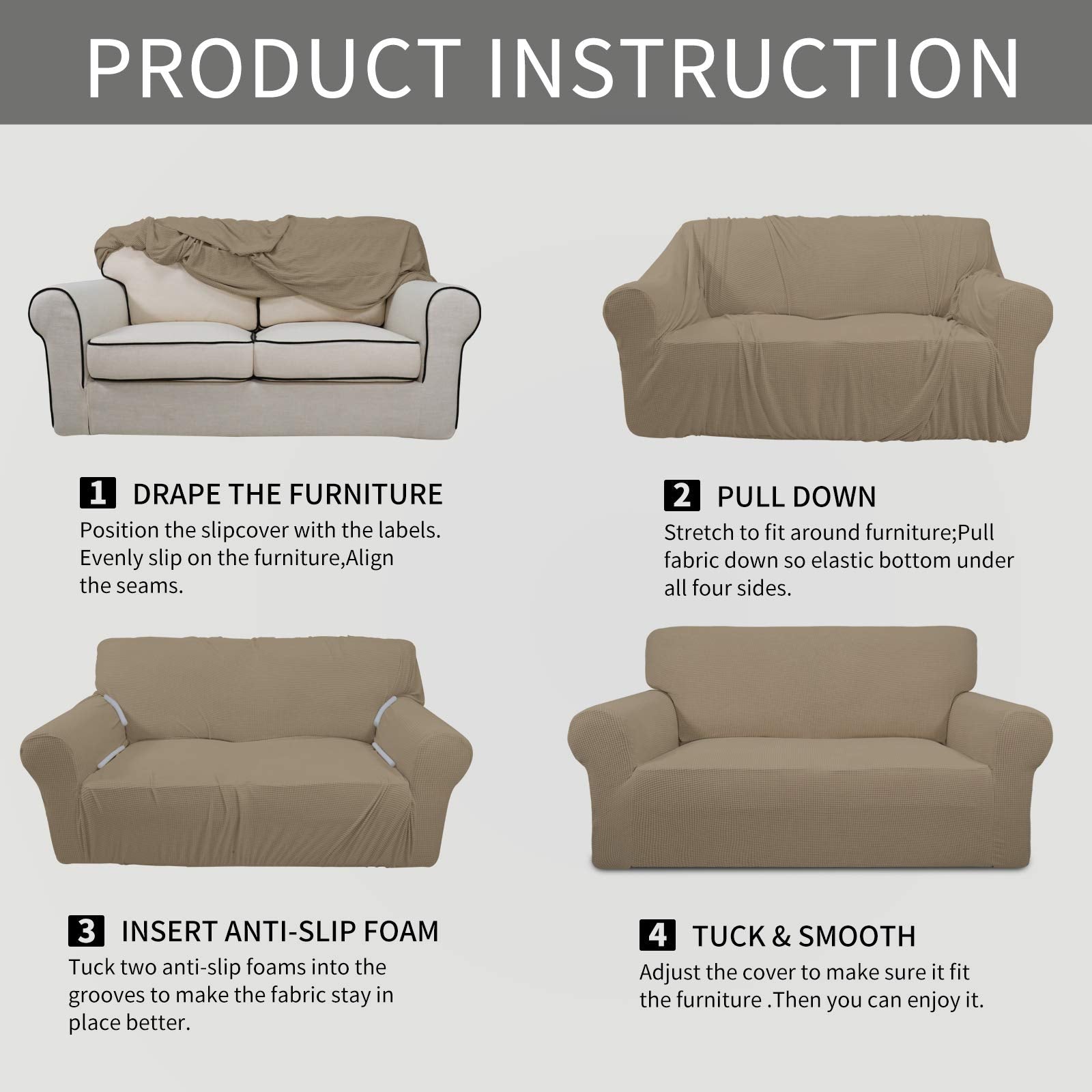 PRODUCT INSTRUCTION

1 DRAPE THE FURNITURE
Position the slipcover with the labels. Evenly slip on the furniture,Align the seams.

2 PULL DOWN
Stretch to fit around furniture;Pull fabric down so elastic bottom under all four sides.

3 INSERT ANTI-SLIP FOAM
Tuck two anti-slip foams into the grooves to make the fabric stay in place better.

4 TUCK & SMOOTH
Adjust the cover to make sure it fit the furniture .Then you can enjoy it.